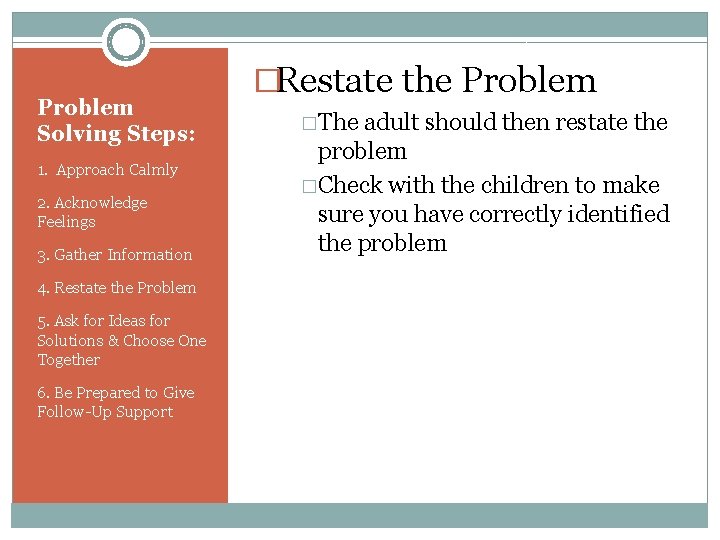 Problem Solving Steps:

1. Approach Calmly

2. Acknowledge Feelings

3. Gather Information

4. Restate the Problem

5. Ask for Ideas for Solutions & Choose One Together

6. Be Prepared to Give Follow-Up Support

□Restate the Problem

□The adult should then restate the problem

□Check with the children to make sure you have correctly identified the problem